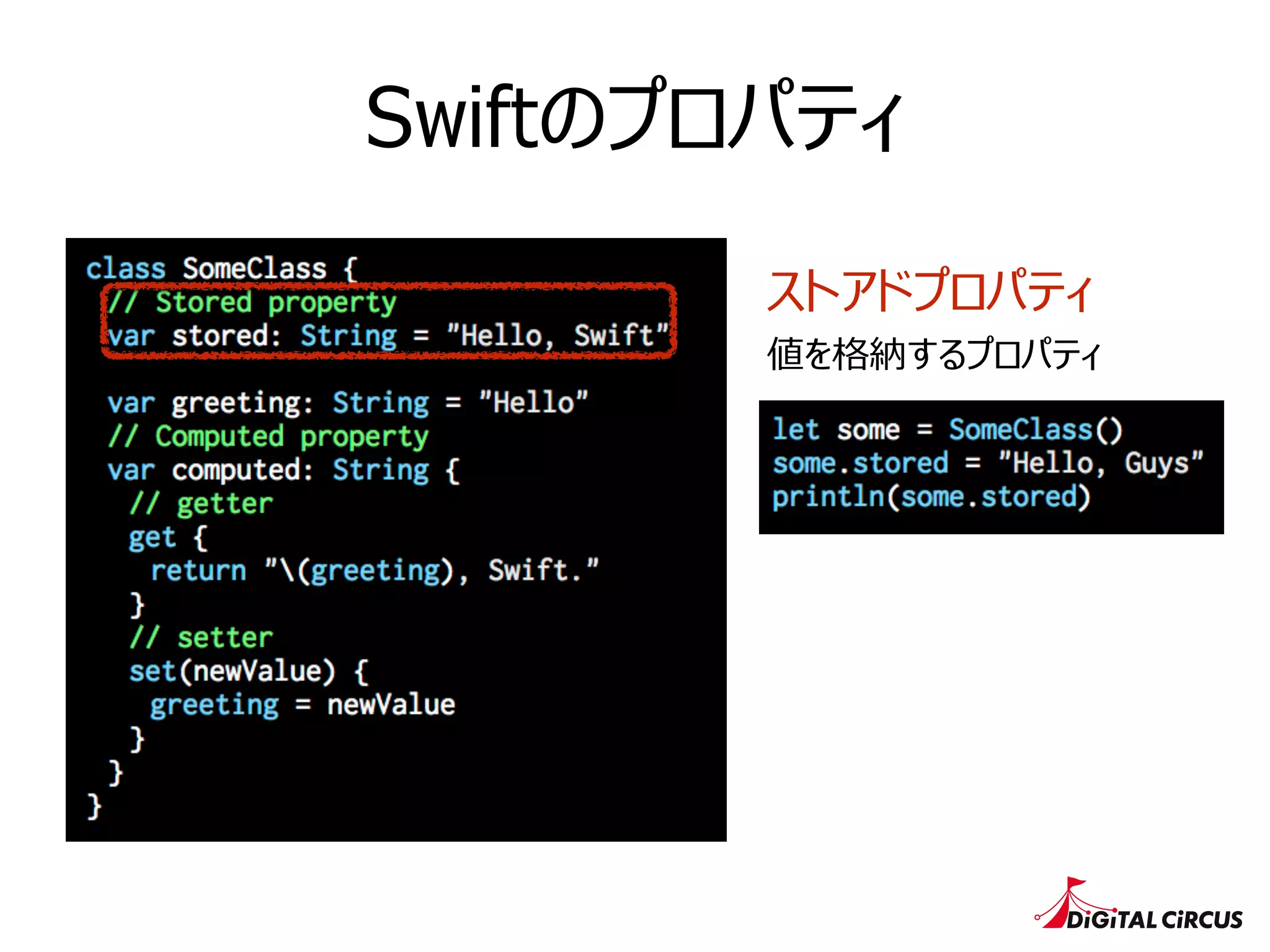 Swiftのプロパティ

class SomeClass {
// Stored property
var stored: String = "Hello, Swift"

var greeting: String = "Hello"
// Computed property
var computed: String {
// getter
get {
return "\(greeting), Swift."
}
// setter
set(newValue) {
greeting = newValue
}
}
}

ストアドプロパティ

値を格納するプロパティ

let some = SomeClass()
some.stored = "Hello, Guys"
println(some.stored)

DiGiTAL CiRCUS